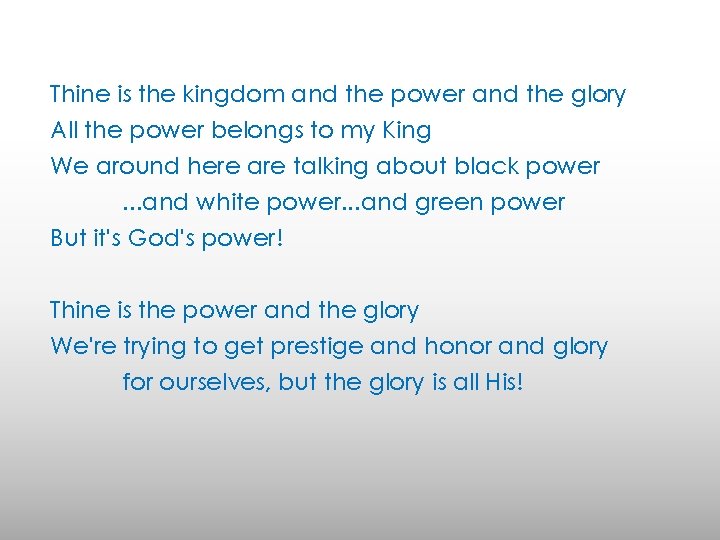 Thine is the kingdom and the power and the glory
All the power belongs to my King
We around here are talking about black power
...and white power...and green power
But it's God's power!

Thine is the power and the glory
We're trying to get prestige and honor and glory
for ourselves, but the glory is all His!